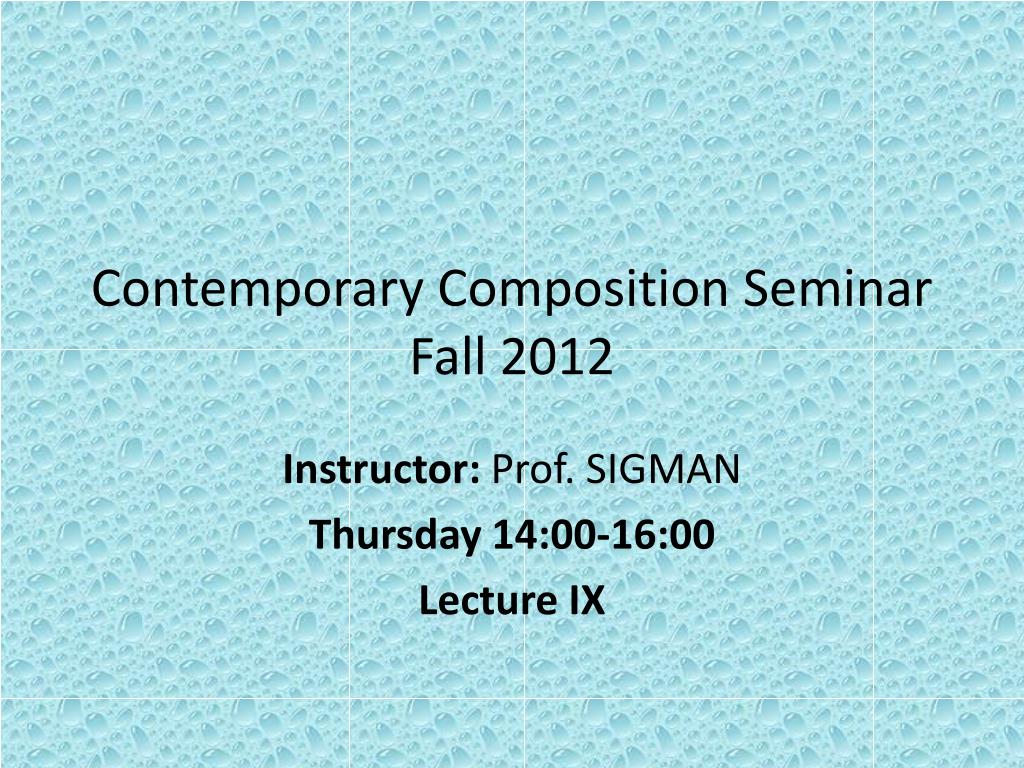 Contemporary Composition Seminar
Fall 2012

Instructor: Prof. SIGMAN
Thursday 14:00-16:00
Lecture IX